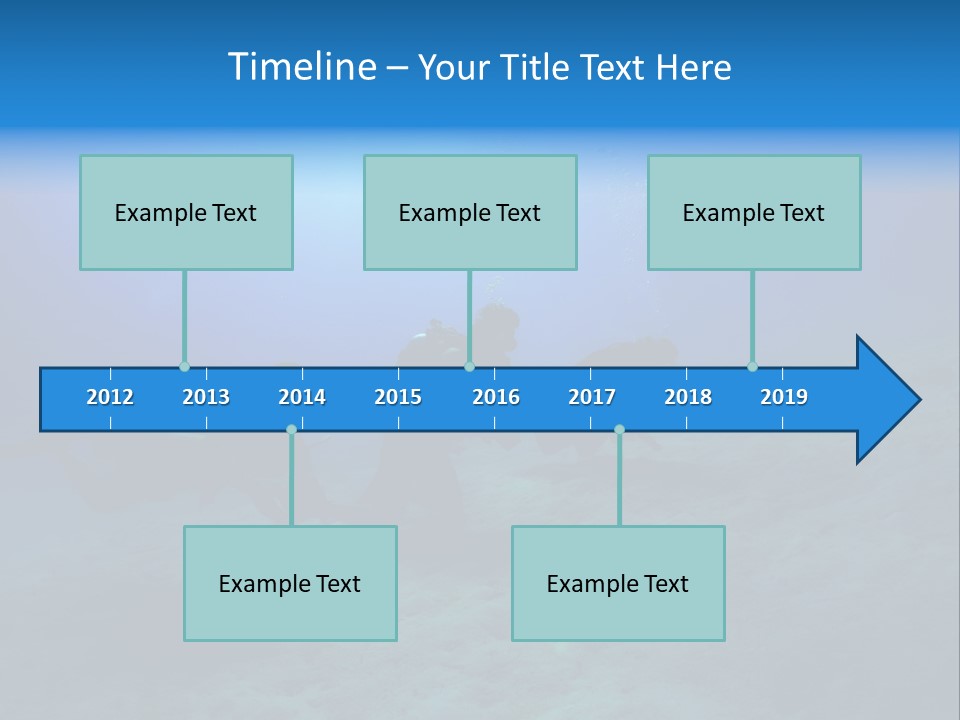 Timeline – Your Title Text Here

Example Text

Example Text

Example Text

2012 2013 2014 2015 2016 2017 2018 2019

Example Text

Example Text